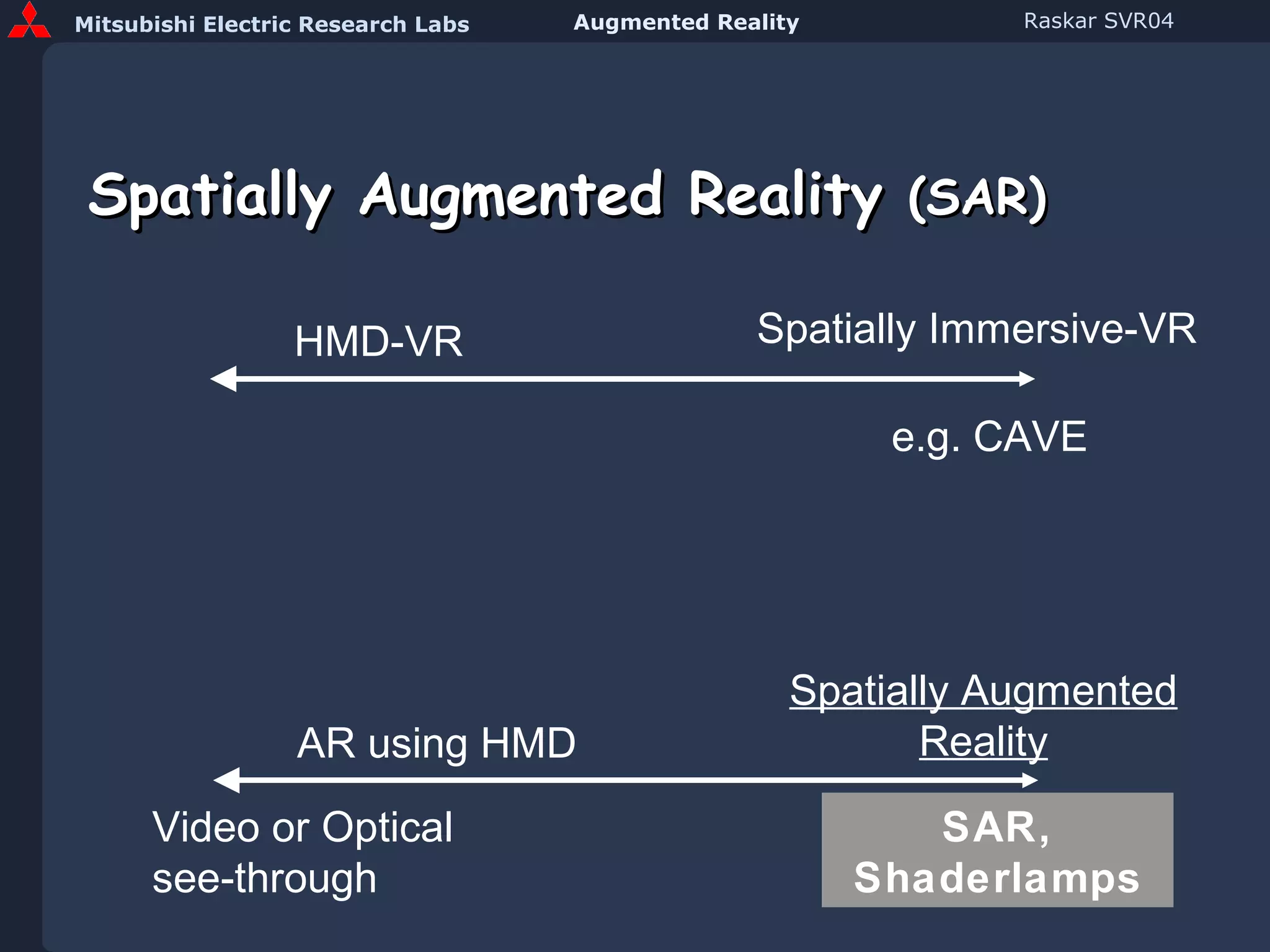 Mitsubishi Electric Research Labs
Augmented Reality
Raskar SVR04

Spatially Augmented Reality (SAR)

HMD-VR
Spatially Immersive-VR

e.g. CAVE

AR using HMD
Spatially Augmented Reality

Video or Optical see-through

SAR, Shaderlamps